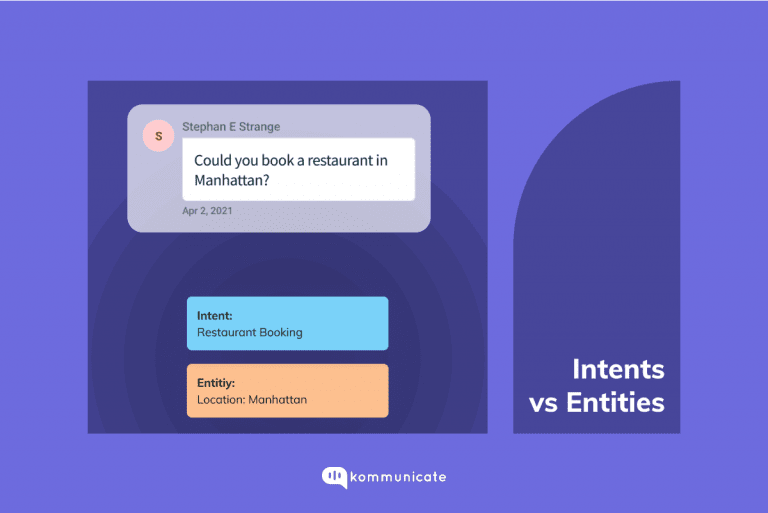 S

Stephan E Strange

Could you book a restaurant in Manhattan?

Apr 2, 2021

Intent:
Restaurant Booking

Entitiy:
Location: Manhattan

Intents vs Entities

kommunicate